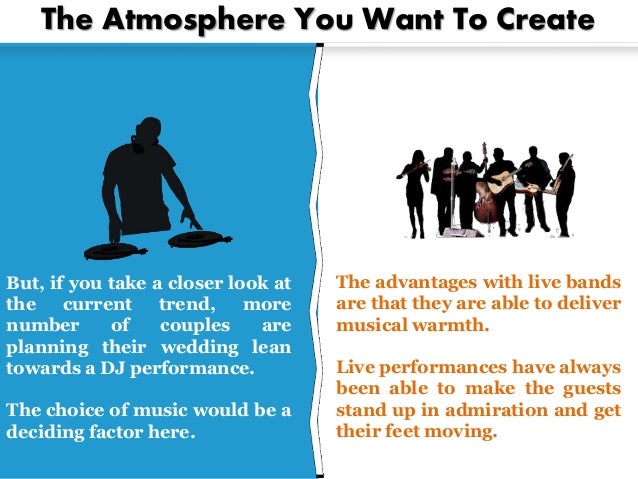 The Atmosphere You Want To Create

But, if you take a closer look at the current trend, more number of couples are planning their wedding lean towards a DJ performance.

The choice of music would be a deciding factor here.

The advantages with live bands are that they are able to deliver musical warmth.

Live performances have always been able to make the guests stand up in admiration and get their feet moving.